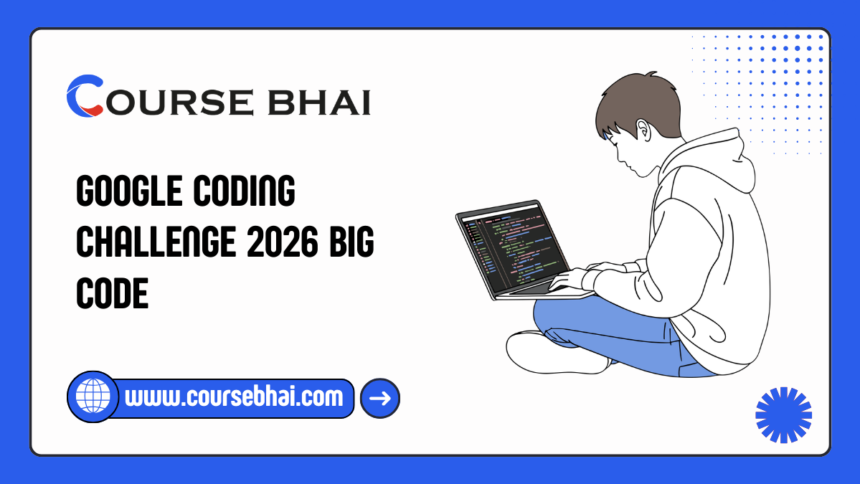 COURSE BHAI

GOOGLE CODING CHALLENGE 2026 BIG CODE

www.coursebhai.com